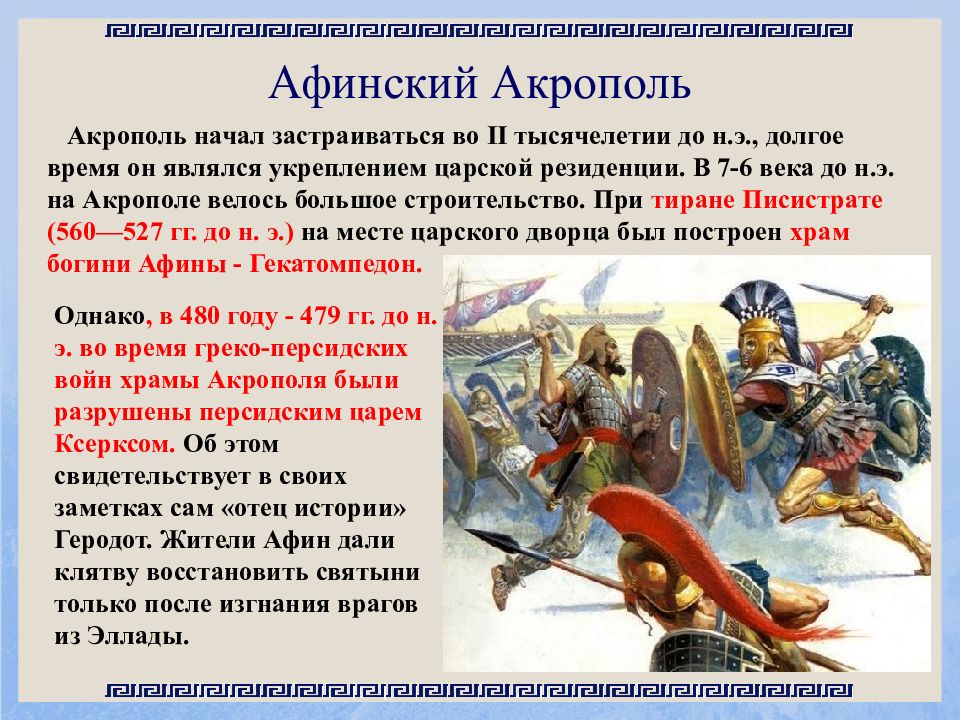 Афинский Акрополь

Акрополь начал застраиваться во II тысячелетии до н.э., долгое время он являлся укреплением царской резиденции. В 7-6 века до н.э. на Акрополе велось большое строительство. При тиране Писистрате (560—527 гг. до н. э.) на месте царского дворца был построен храм богини Афины - Гекатомпедон.

Однако, в 480 году - 479 гг. до н. э. во время греко-персидских войн храмы Акрополя были разрушены персидским царем Ксерксом. Об этом свидетельствует в своих заметках сам «отец истории» Геродот. Жители Афин дали клятву восстановить святыни только после изгнания врагов из Эллады.